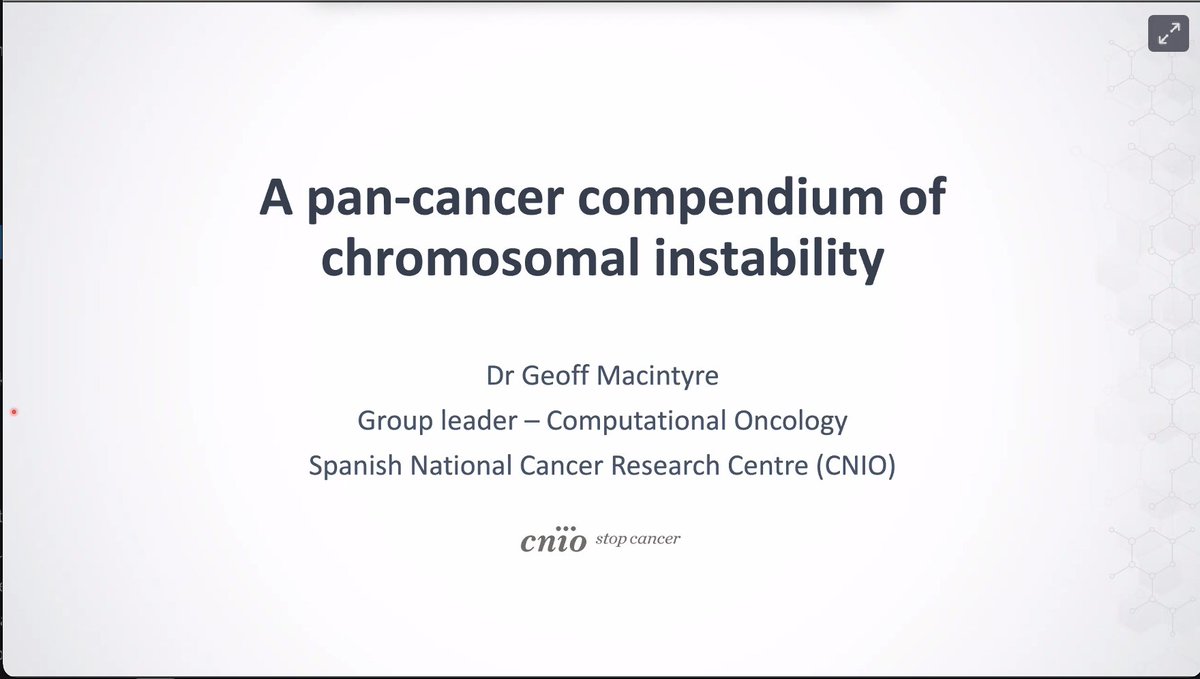 A pan-cancer compendium of chromosomal instability

Dr Geoff Macintyre
Group leader – Computational Oncology
Spanish National Cancer Research Centre (CNIO)

cnio stop cancer